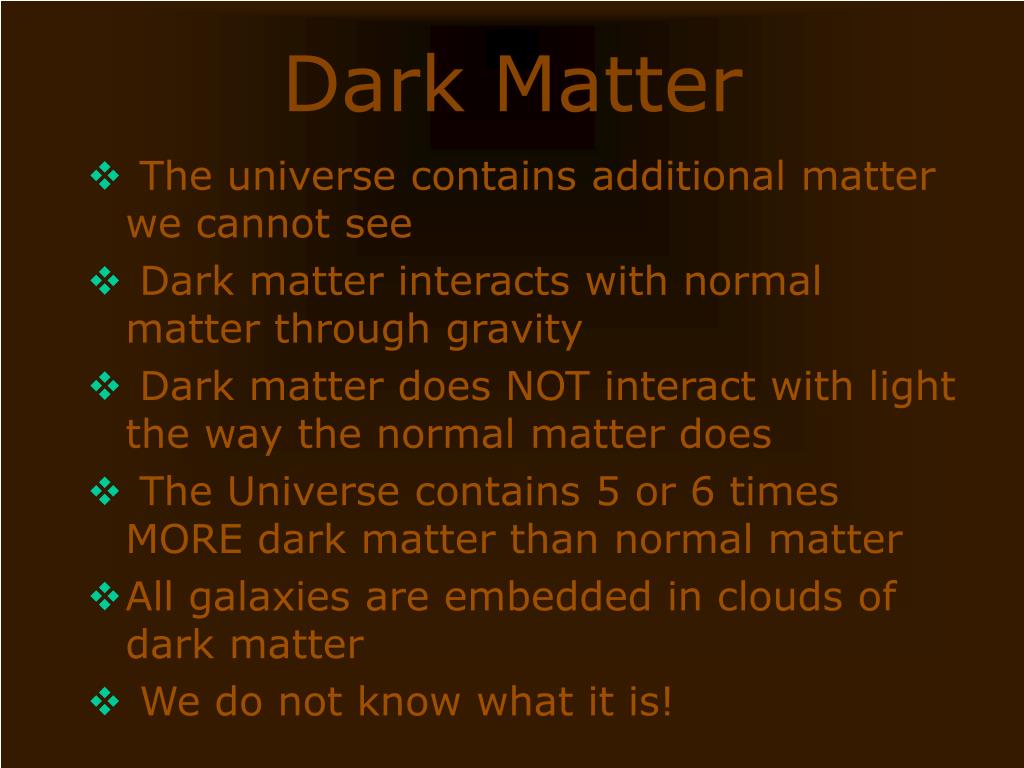 Dark Matter

❖ The universe contains additional matter we cannot see

❖ Dark matter interacts with normal matter through gravity

❖ Dark matter does NOT interact with light the way the normal matter does

❖ The Universe contains 5 or 6 times MORE dark matter than normal matter

❖ All galaxies are embedded in clouds of dark matter

❖ We do not know what it is!